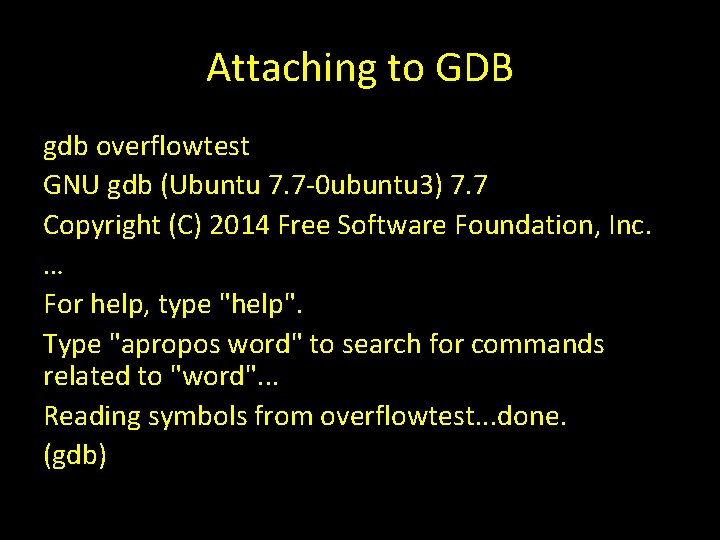 Attaching to GDB

gdb overflowtest

GNU gdb (Ubuntu 7.7-0ubuntu3) 7.7

Copyright (C) 2014 Free Software Foundation, Inc.

...

For help, type "help".

Type "apropos word" to search for commands related to "word"...

Reading symbols from overflowtest...done.

(gdb)